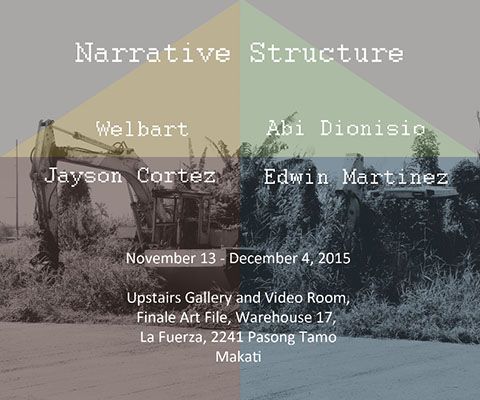 Narrative Structure

Welbart

Abi Dionisio

Jayson Cortez

Edwin Martinez

November 13 - December 4, 2015

Upstairs Gallery and Video Room,
Finale Art File, Warehouse 17,
La Fuerza, 2241 Pasong Tamo
Makati